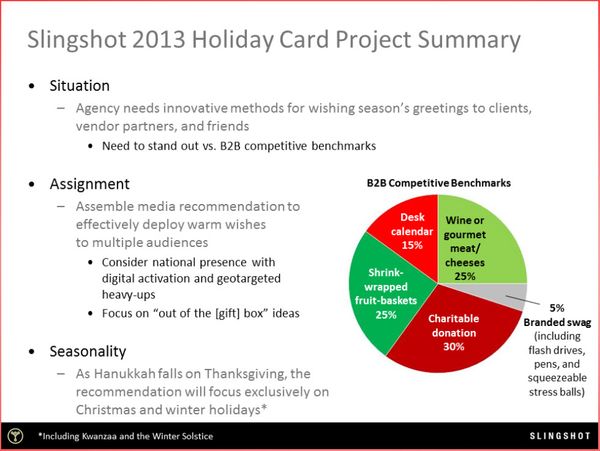 Slingshot 2013 Holiday Card Project Summary

• Situation
– Agency needs innovative methods for wishing season's greetings to clients, vendor partners, and friends
• Need to stand out vs. B2B competitive benchmarks

• Assignment
– Assemble media recommendation to effectively deploy warm wishes to multiple audiences
• Consider national presence with digital activation and geotargeted heavy-ups
• Focus on "out of the [gift] box" ideas

• Seasonality
– As Hanukkah falls on Thanksgiving, the recommendation will focus exclusively on Christmas and winter holidays*

B2B Competitive Benchmarks

Desk calendar 15%

Wine or gourmet meat/ cheeses 25%

Shrink-wrapped fruit-baskets 25%

Charitable donation 30%

5% Branded swag (including flash drives, pens, and squeezeable stress balls)

*Including Kwanzaa and the Winter Solstice

SLINGSHOT